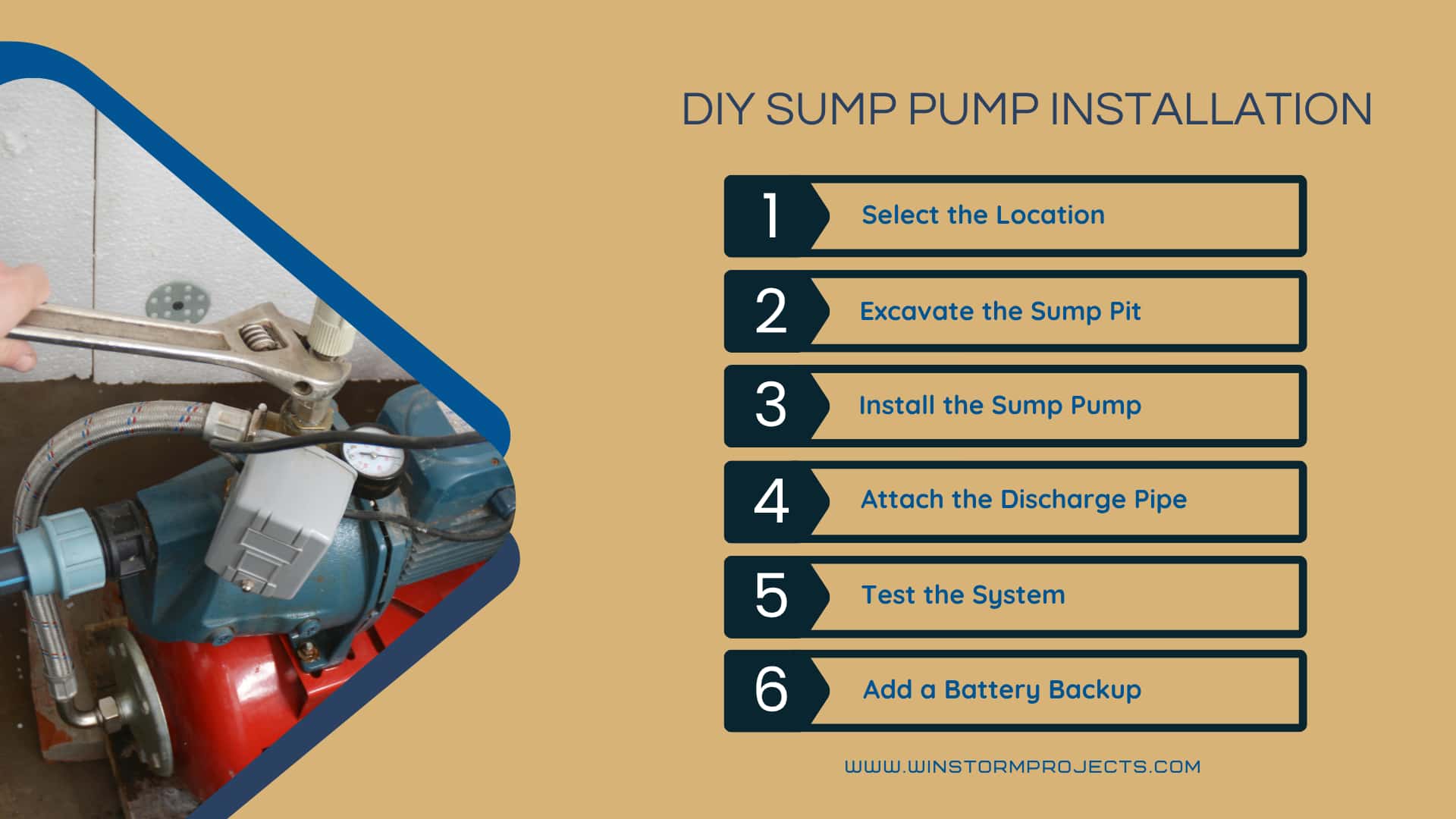 DIY SUMP PUMP INSTALLATION

1 Select the Location

2 Excavate the Sump Pit

3 Install the Sump Pump

4 Attach the Discharge Pipe

5 Test the System

6 Add a Battery Backup

WWW.WINSTORMPROJECTS.COM